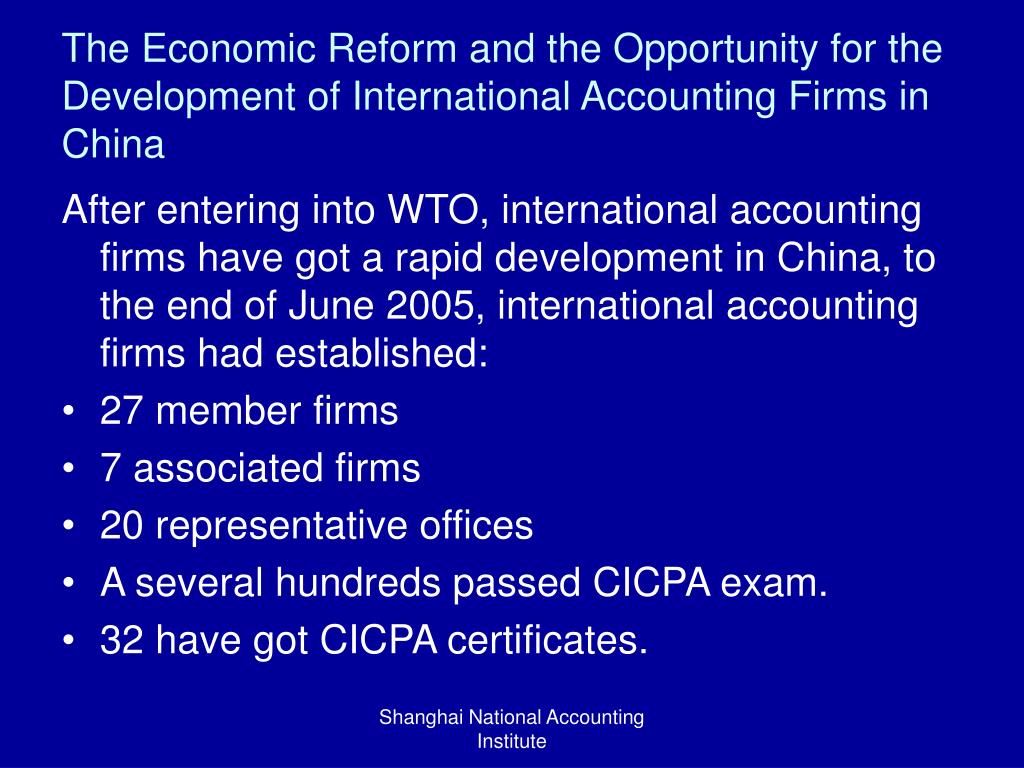 The Economic Reform and the Opportunity for the Development of International Accounting Firms in China

After entering into WTO, international accounting firms have got a rapid development in China, to the end of June 2005, international accounting firms had established:

• 27 member firms
• 7 associated firms
• 20 representative offices
• A several hundreds passed CICPA exam.
• 32 have got CICPA certificates.

Shanghai National Accounting Institute